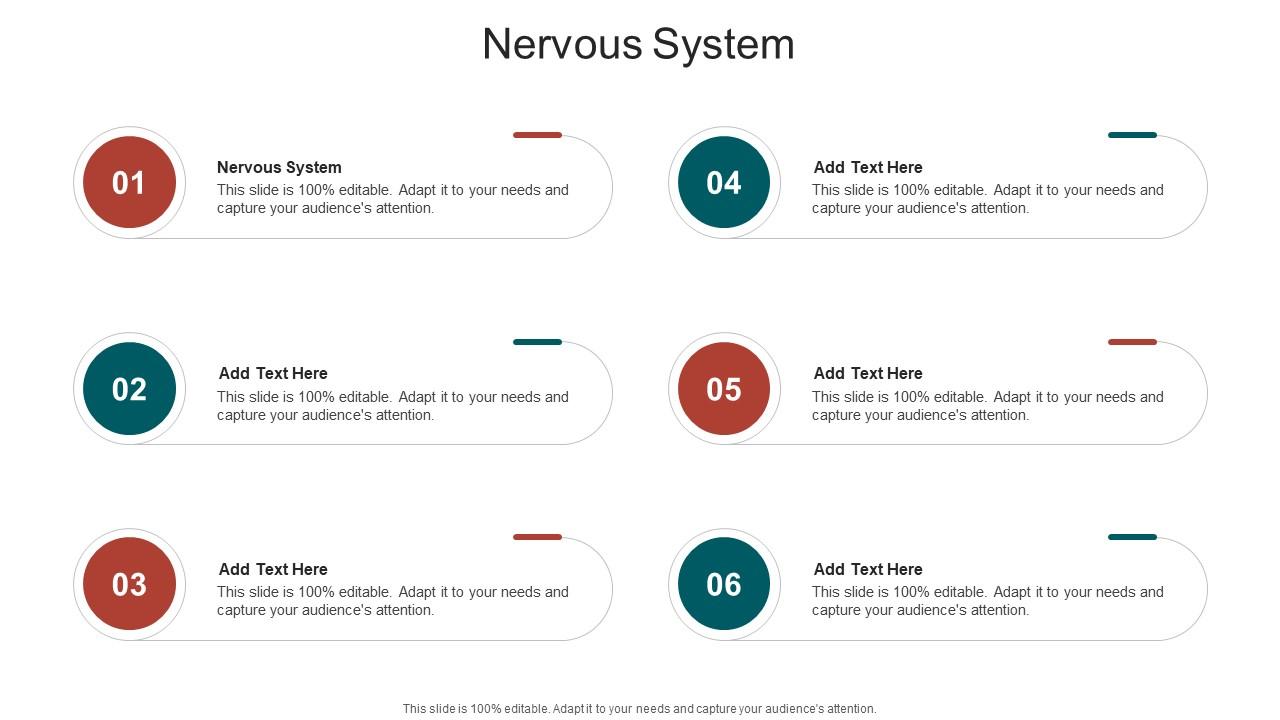 Nervous System

01

Nervous System
This slide is 100% editable. Adapt it to your needs and capture your audience's attention.

02

Add Text Here
This slide is 100% editable. Adapt it to your needs and capture your audience's attention.

03

Add Text Here
This slide is 100% editable. Adapt it to your needs and capture your audience's attention.

04

Add Text Here
This slide is 100% editable. Adapt it to your needs and capture your audience's attention.

05

Add Text Here
This slide is 100% editable. Adapt it to your needs and capture your audience's attention.

06

Add Text Here
This slide is 100% editable. Adapt it to your needs and capture your audience's attention.

This slide is 100% editable. Adapt it to your needs and capture your audience's attention.